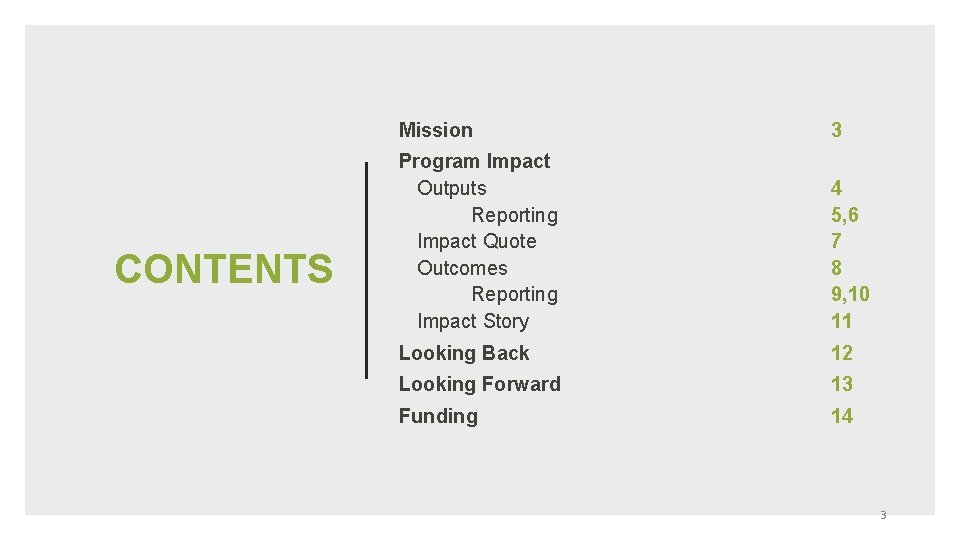 CONTENTS

| | |
|---|---|
| Mission | 3 |
| Program Impact | |
| Outputs | 4 |
| Reporting | 5,6 |
| Impact Quote | 7 |
| Outcomes | 8 |
| Reporting | 9,10 |
| Impact Story | 11 |
| Looking Back | 12 |
| Looking Forward | 13 |
| Funding | 14 |

3